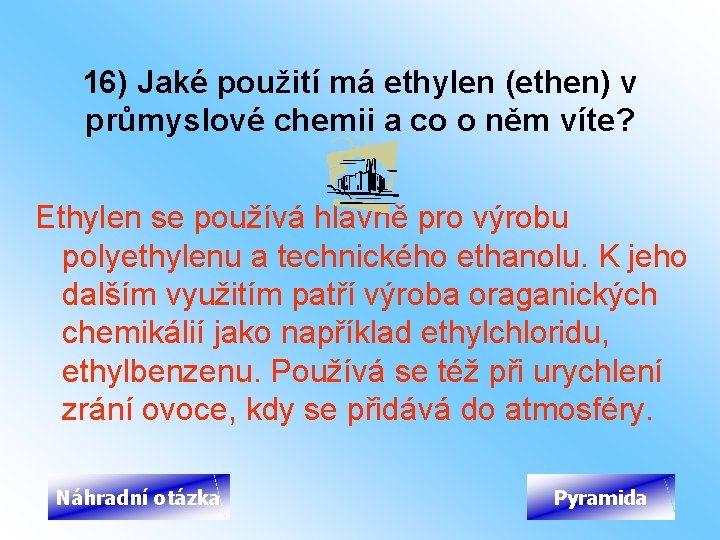 16) Jaké použití má ethylen (ethen) v průmyslové chemii a co o něm víte?

Ethylen se používá hlavně pro výrobu polyethylenu a technického ethanolu. K jeho dalším využitím patří výroba oraganických chemikálií jako například ethylchloridu, ethylbenzenu. Používá se též při urychlení zrání ovoce, kdy se přidává do atmosféry.

Náhradní otázka

Pyramida